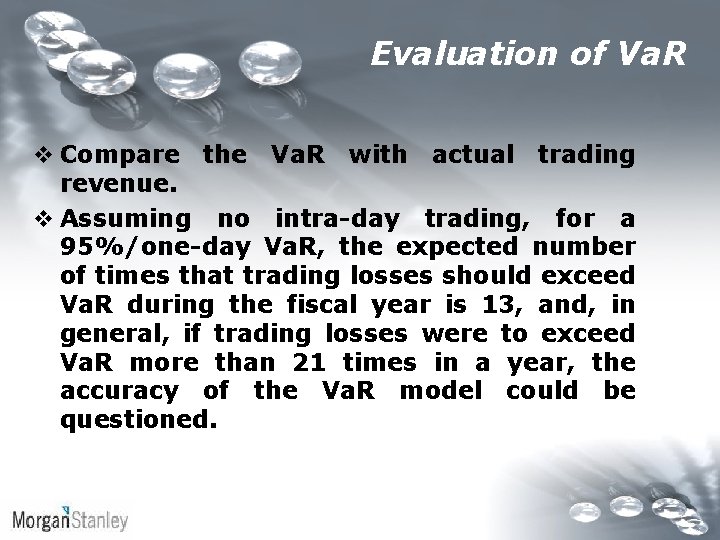 Evaluation of VaR

❖ Compare the VaR with actual trading revenue.

❖ Assuming no intra-day trading, for a 95%/one-day VaR, the expected number of times that trading losses should exceed VaR during the fiscal year is 13, and, in general, if trading losses were to exceed VaR more than 21 times in a year, the accuracy of the VaR model could be questioned.

MorganStanley